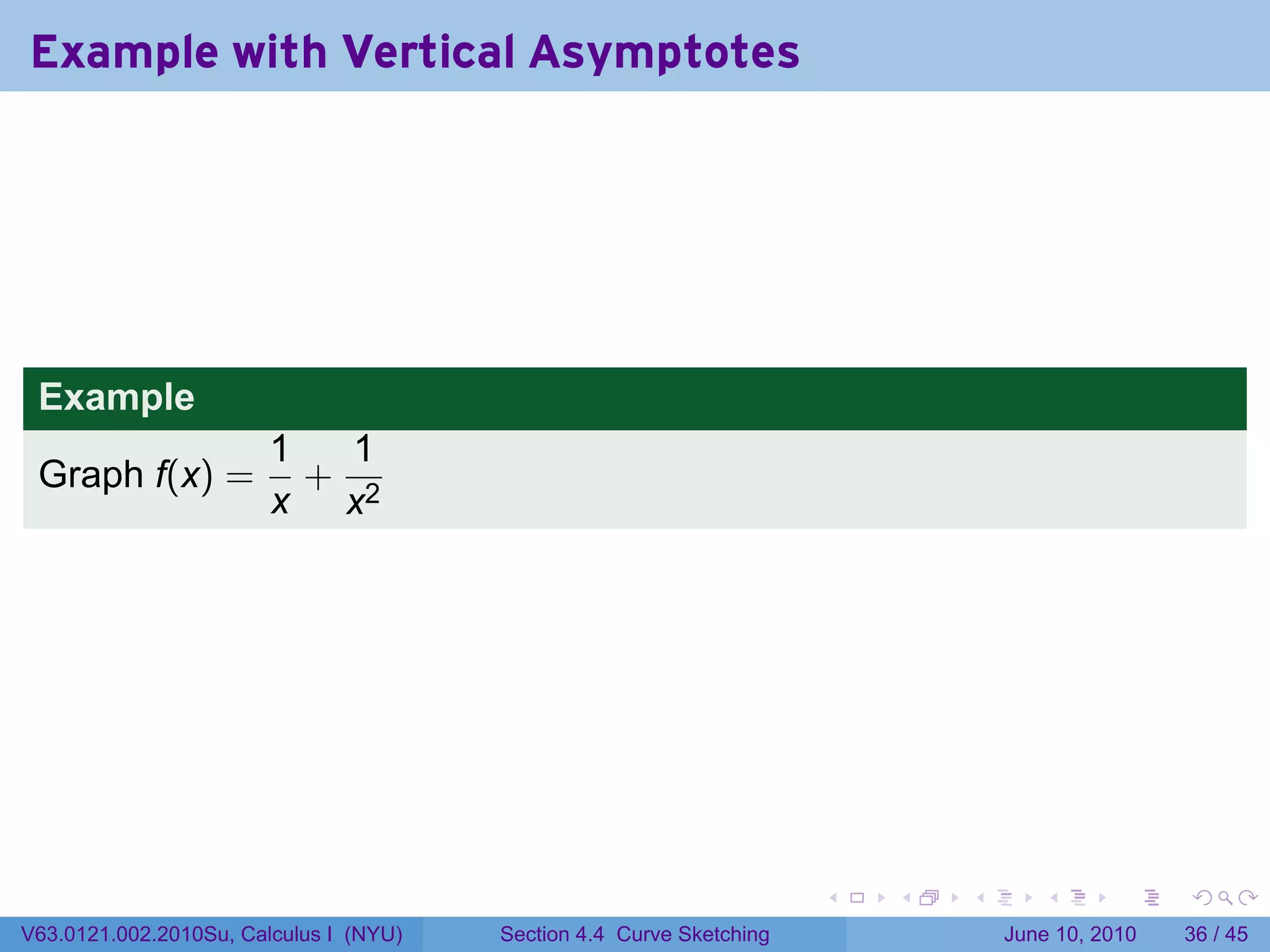 Example with Vertical Asymptotes

Example

Graph $f(x) = \frac{1}{x} + \frac{1}{x^2}$

V63.0121.002.2010Su, Calculus I (NYU) Section 4.4 Curve Sketching June 10, 2010 36 / 45